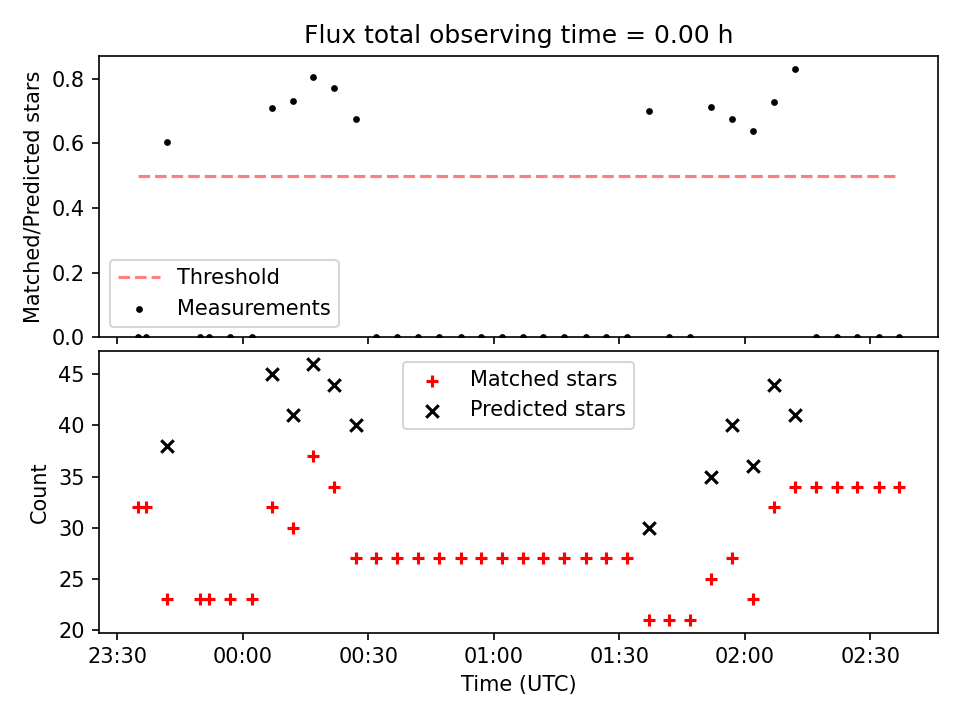 Flux total observing time = 0.00 h

Matched/Predicted stars

0.8
0.6
0.4
0.2
0.0

Threshold
Measurements

Count

45
40
35
30
25
20

Matched stars
Predicted stars

23:30 00:00 00:30 01:00 01:30 02:00 02:30

Time (UTC)